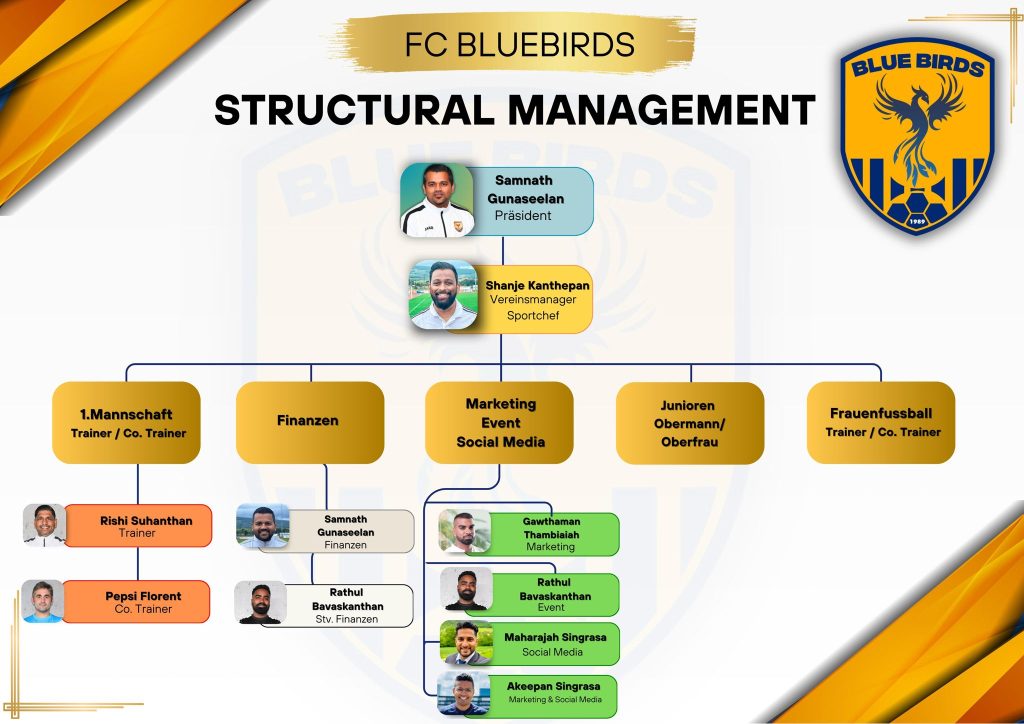 FC BLUEBIRDS

STRUCTURAL MANAGEMENT

BLUE BIRDS
1989

Samnath Gunaseelan
Präsident

Shanje Kanthepan
Vereinsmanager
Sportchef

1.Mannschaft
Trainer / Co. Trainer

Finanzen

Marketing
Event
Social Media

Junioren
Obermann/
Oberfrau

Frauenfussball
Trainer / Co. Trainer

Rishi Suhanthan
Trainer

Pepsi Florent
Co. Trainer

Samnath Gunaseelan
Finanzen

Rathul Bavaskanthan
Stv. Finanzen

Gawthaman Thambiaiah
Marketing

Rathul Bavaskanthan
Event

Maharajah Singrasa
Social Media

Akeepan Singrasa
Marketing & Social Media